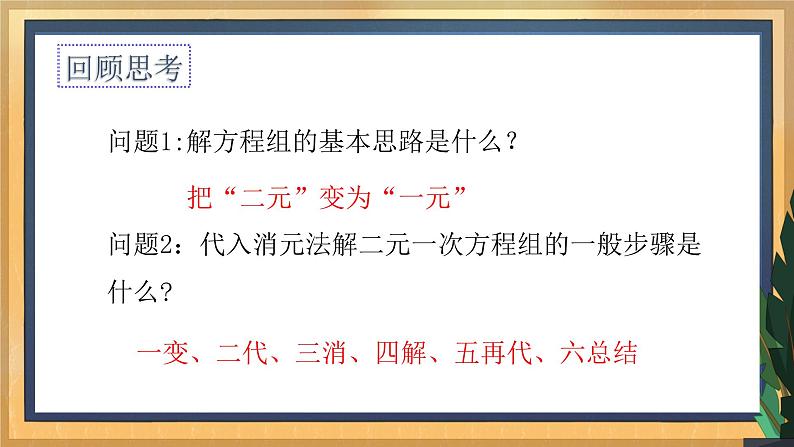 回顾思考

问题1:解方程组的基本思路是什么？

把“二元”变为“一元”

问题2：代入消元法解二元一次方程组的一般步骤是什么？

一变、二代、三消、四解、五再代、六总结